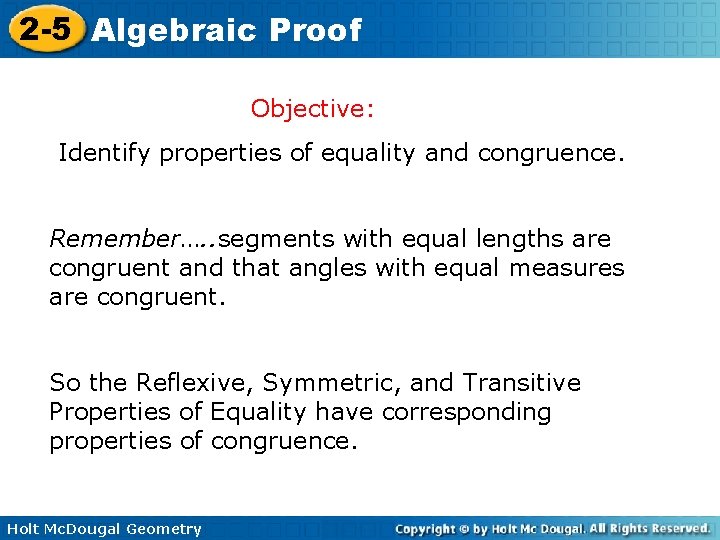 2-5 Algebraic Proof

Objective:

Identify properties of equality and congruence.

Remember…..segments with equal lengths are congruent and that angles with equal measures are congruent.

So the Reflexive, Symmetric, and Transitive Properties of Equality have corresponding properties of congruence.

Holt McDougal Geometry

Copyright © by Holt Mc Dougal. All Rights Reserved.